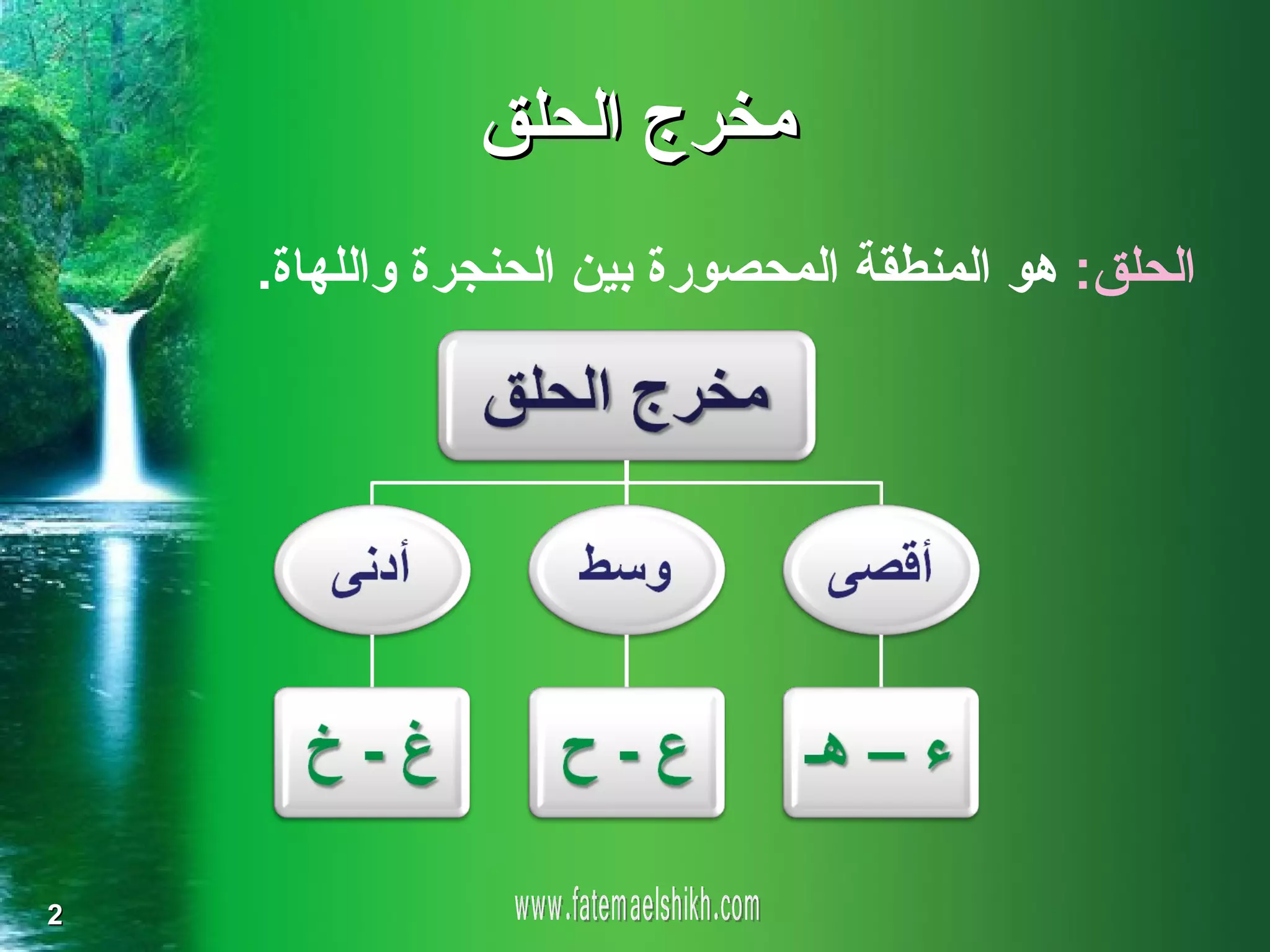 مخرج الحلق

الحلق: هو المنطقة المحصورة بين الحنجرة واللهاة.

مخرج الحلق

أقصى

وسط

أدنى

ء – هـ

ع - ح

غ - خ

www.fatemaelshikh.com

2